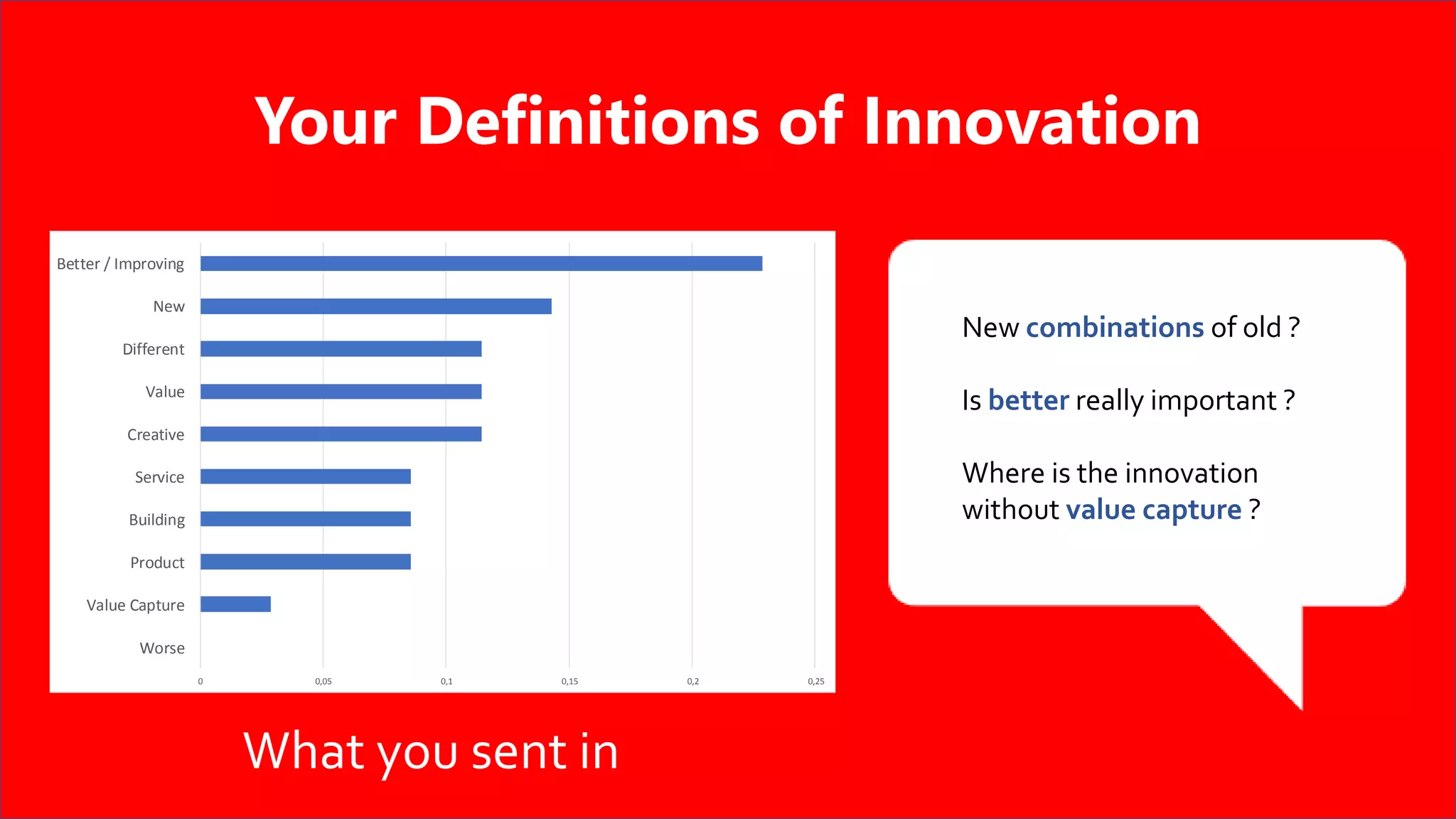 Your Definitions of Innovation

Better / Improving
New
Different
Value
Creative
Service
Building
Product
Value Capture
Worse

0 0,05 0,1 0,15 0,2 0,25

New combinations of old ?

Is better really important ?

Where is the innovation without value capture ?

What you sent in